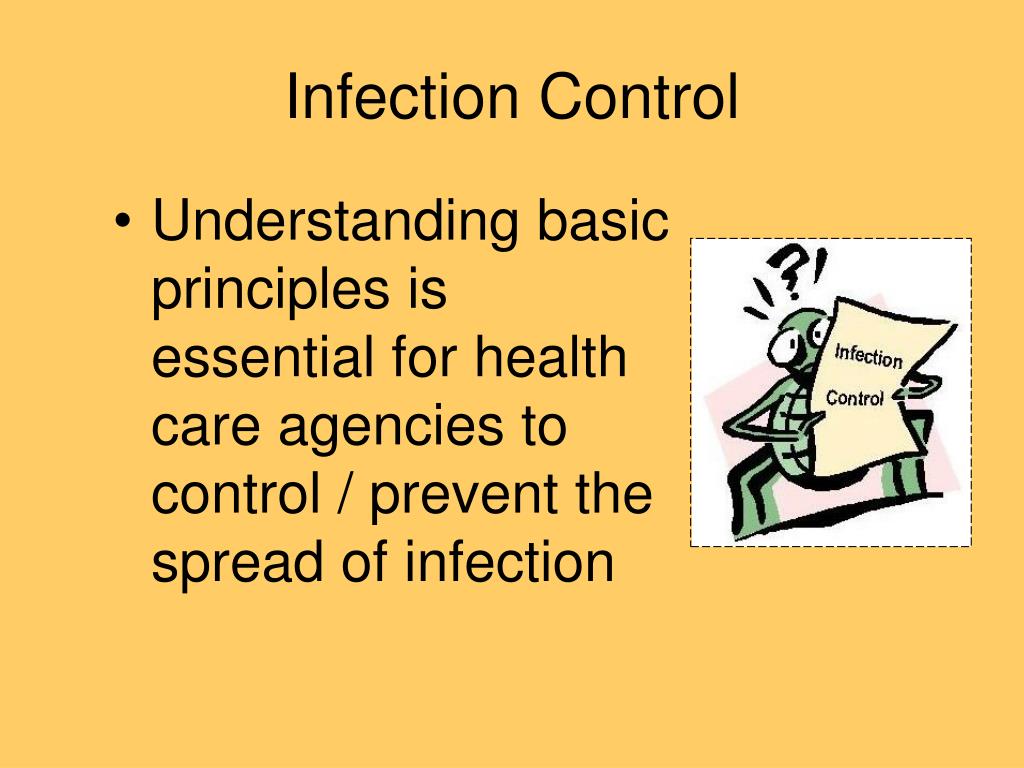 Infection Control

• Understanding basic principles is essential for health care agencies to control / prevent the spread of infection

?!

Infection Control